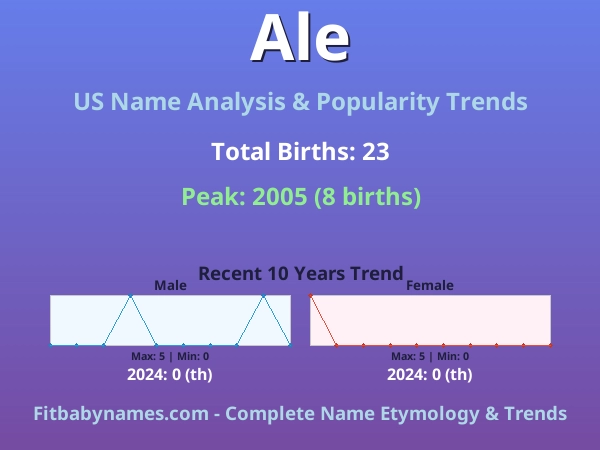 Ale

US Name Analysis & Popularity Trends

Total Births: 23

Peak: 2005 (8 births)

Recent 10 Years Trend

Male

Max: 5 | Min: 0

2024: 0 (th)

Female

Max: 5 | Min: 0

2024: 0 (th)

Fitbabynames.com - Complete Name Etymology & Trends